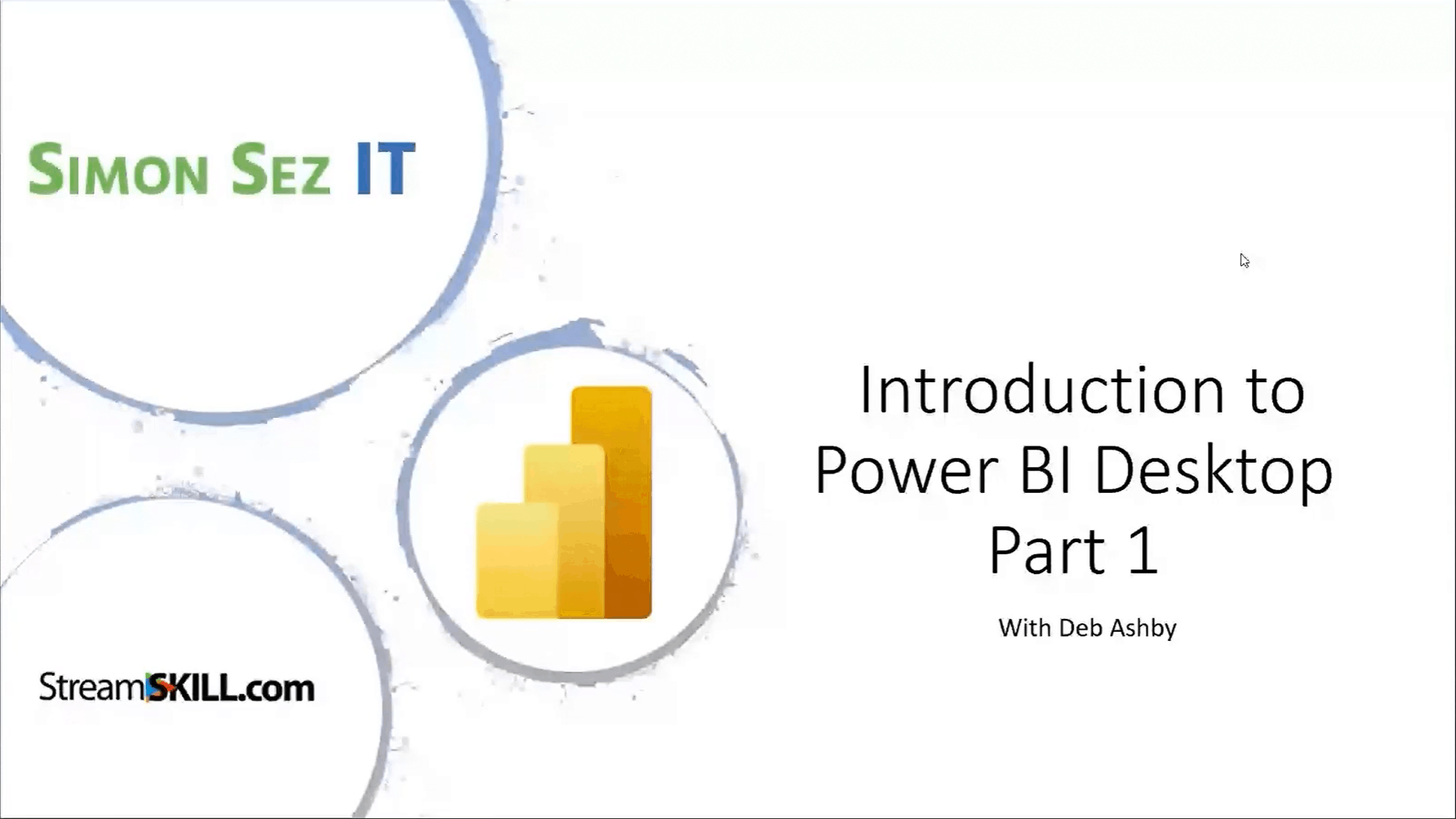 SIMON SEZ IT

Introduction to Power BI Desktop Part 1

With Deb Ashby

StreamSKILL.com